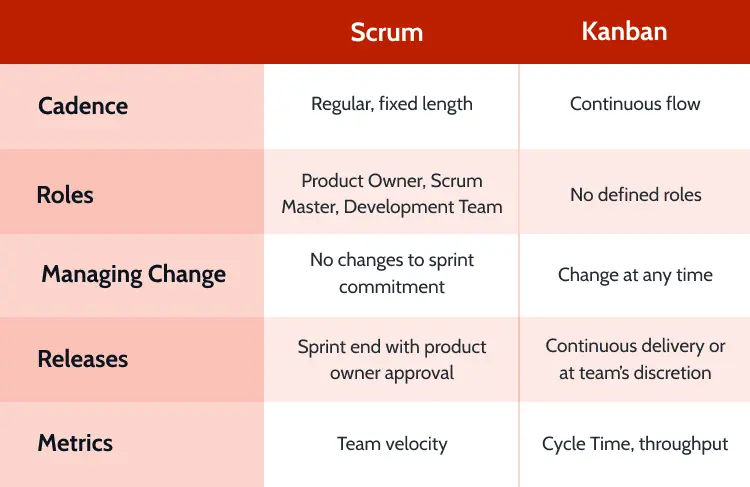 | | Scrum | Kanban |
|---|---|---|
| Cadence | Regular, fixed length | Continuous flow |
| Roles | Product Owner, Scrum Master, Development Team | No defined roles |
| Managing Change | No changes to sprint commitment | Change at any time |
| Releases | Sprint end with product owner approval | Continuous delivery or at team's discretion |
| Metrics | Team velocity | Cycle Time, throughput |